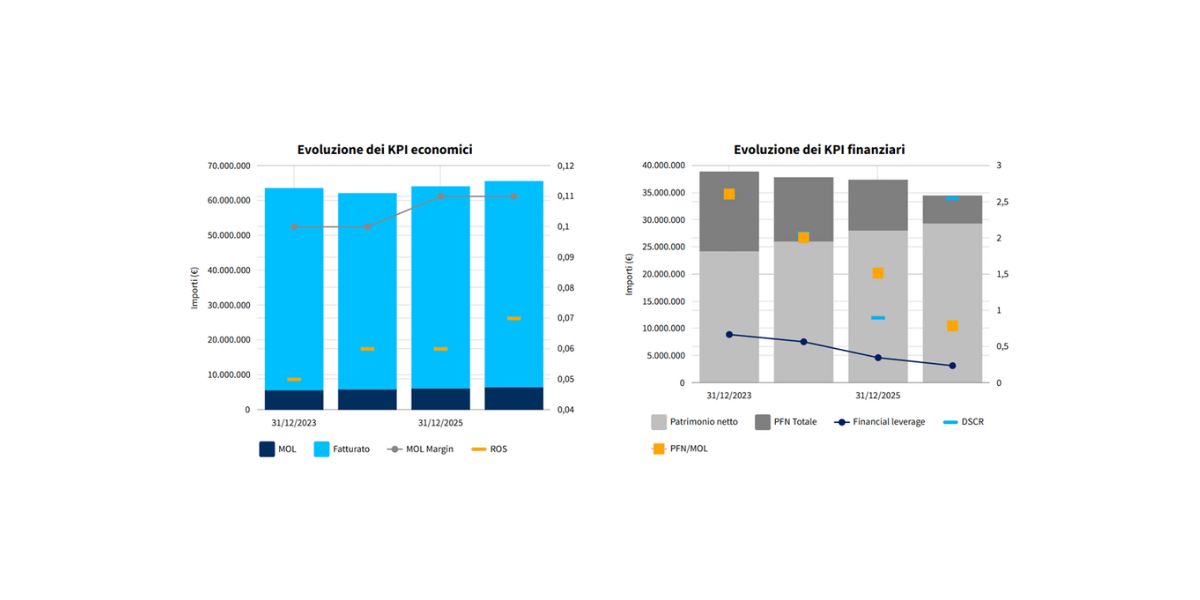 Evoluzione dei KPI economici

Importi (€)

70.000.000
60.000.000
50.000.000
40.000.000
30.000.000
20.000.000
10.000.000
0

0,12
0,11
0,1
0,09
0,08
0,07
0,06
0,05
0,04

31/12/2023
31/12/2025

MOL
Fatturato
MOL Margin
ROS

Evoluzione dei KPI finanziari

Importi (€)

40.000.000
35.000.000
30.000.000
25.000.000
20.000.000
15.000.000
10.000.000
5.000.000
0

3
2,5
2
1,5
1
0,5
0

31/12/2023
31/12/2025

Patrimonio netto
PFN Totale
Financial leverage
DSCR
PFN/MOL